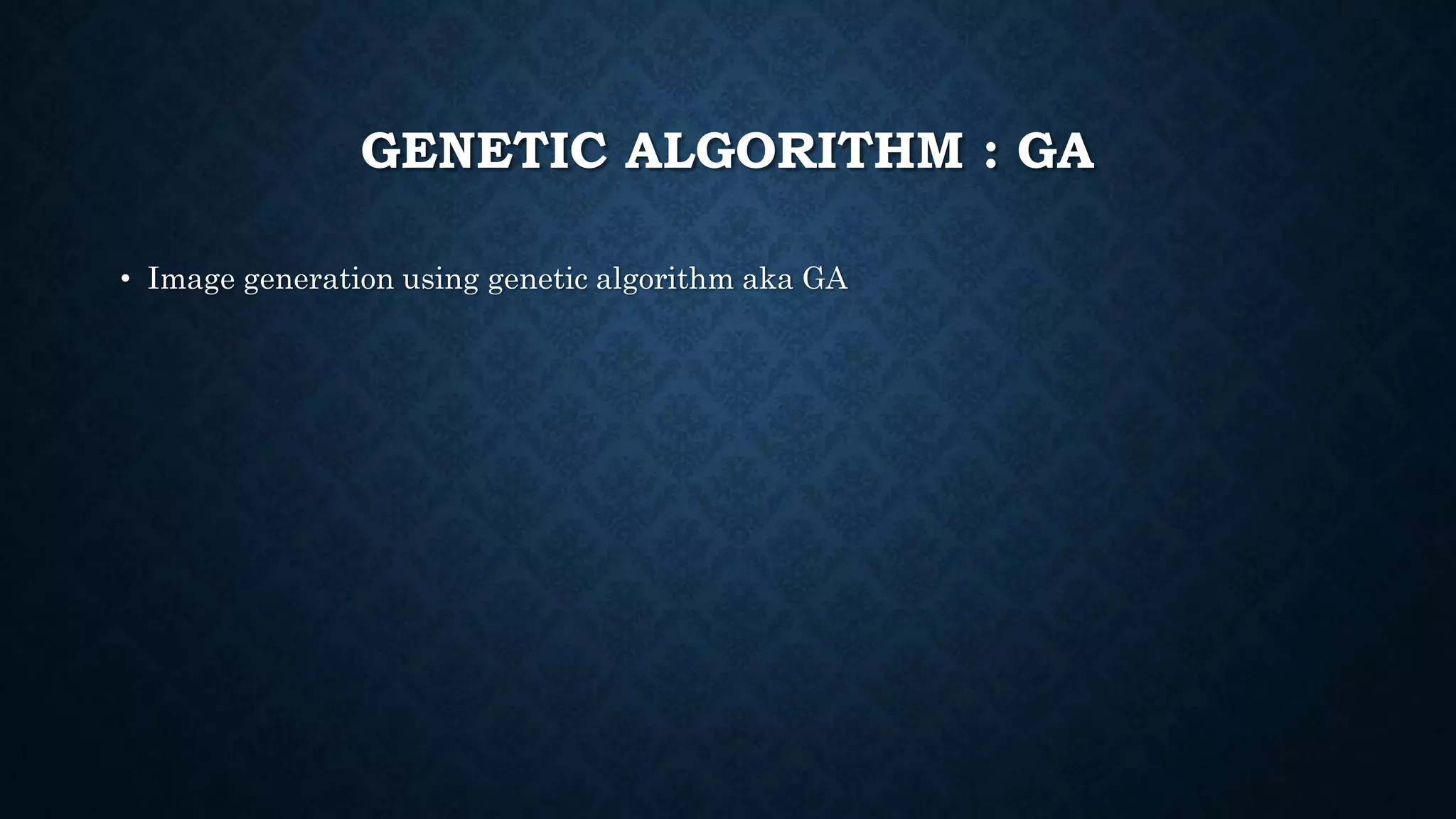 GENETIC ALGORITHM : GA

• Image generation using genetic algorithm aka GA